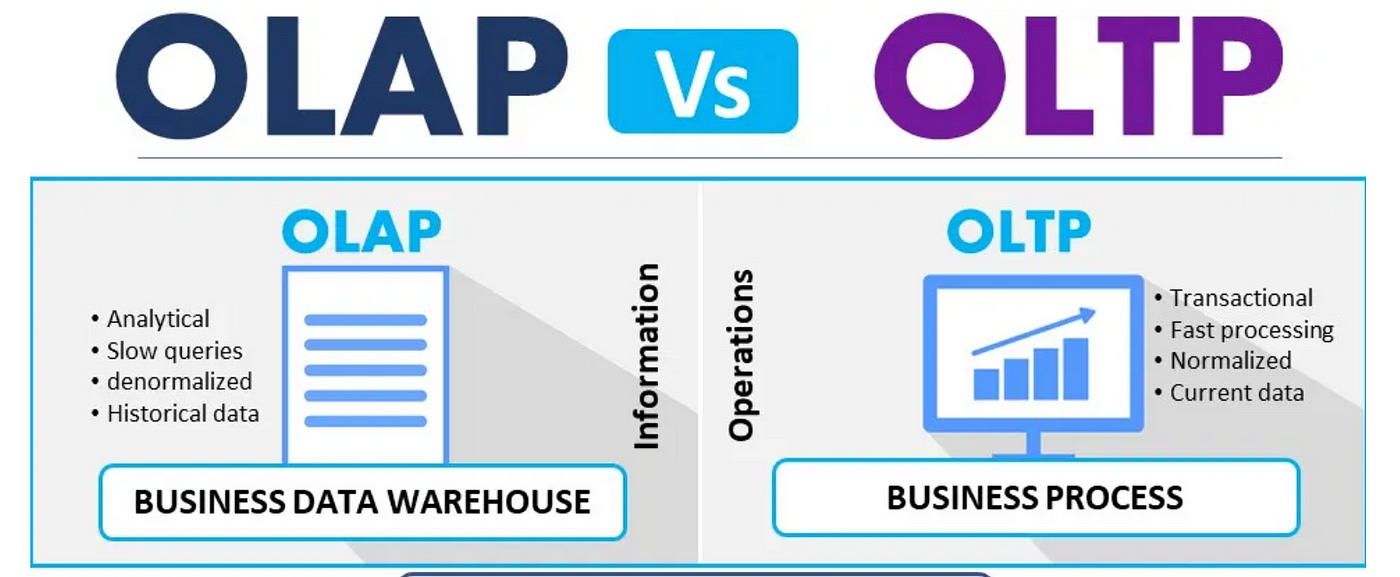 OLAP Vs OLTP

OLAP

• Analytical
• Slow queries
• denormalized
• Historical data

Information

BUSINESS DATA WAREHOUSE

OLTP

Operations

• Transactional
• Fast processing
• Normalized
• Current data

BUSINESS PROCESS